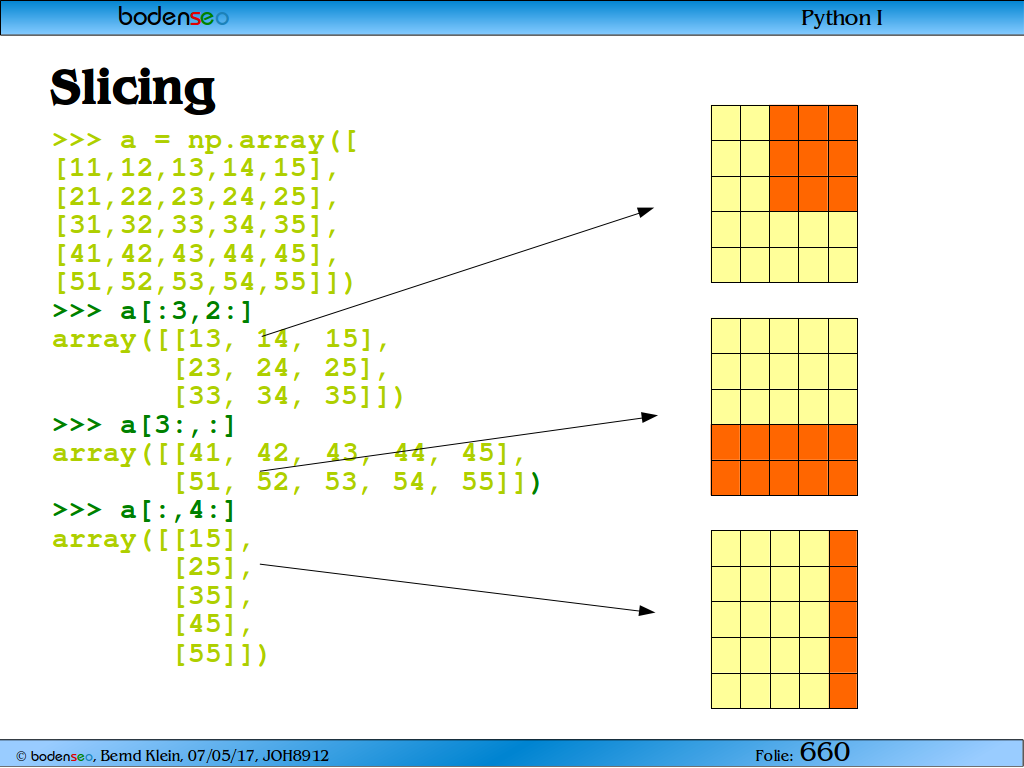 bodenseo

Python I

Slicing

>>> a = np.array([
[11,12,13,14,15],
[21,22,23,24,25],
[31,32,33,34,35],
[41,42,43,44,45],
[51,52,53,54,55]])
>>> a[:3,2:]
array([[13, 14, 15],
       [23, 24, 25],
       [33, 34, 35]])
>>> a[3:,:]
array([[41, 42, 43, 44, 45],
       [51, 52, 53, 54, 55]])
>>> a[:,4:]
array([[15],
       [25],
       [35],
       [45],
       [55]])

© bodenseo, Bernd Klein, 07/05/17, JOH8912

Folie: 660